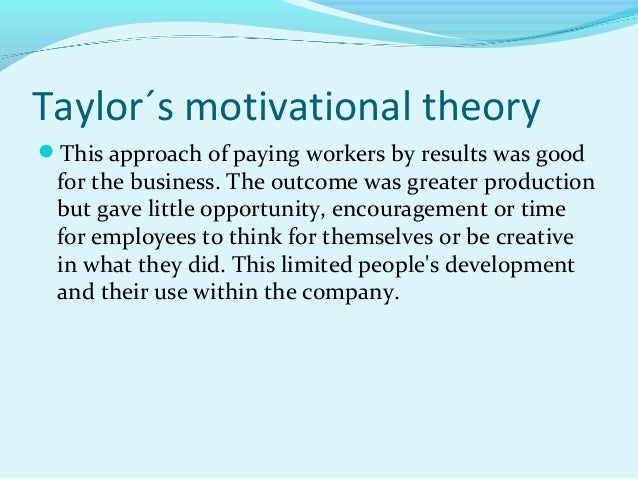 Taylor´s motivational theory

This approach of paying workers by results was good for the business. The outcome was greater production but gave little opportunity, encouragement or time for employees to think for themselves or be creative in what they did. This limited people's development and their use within the company.